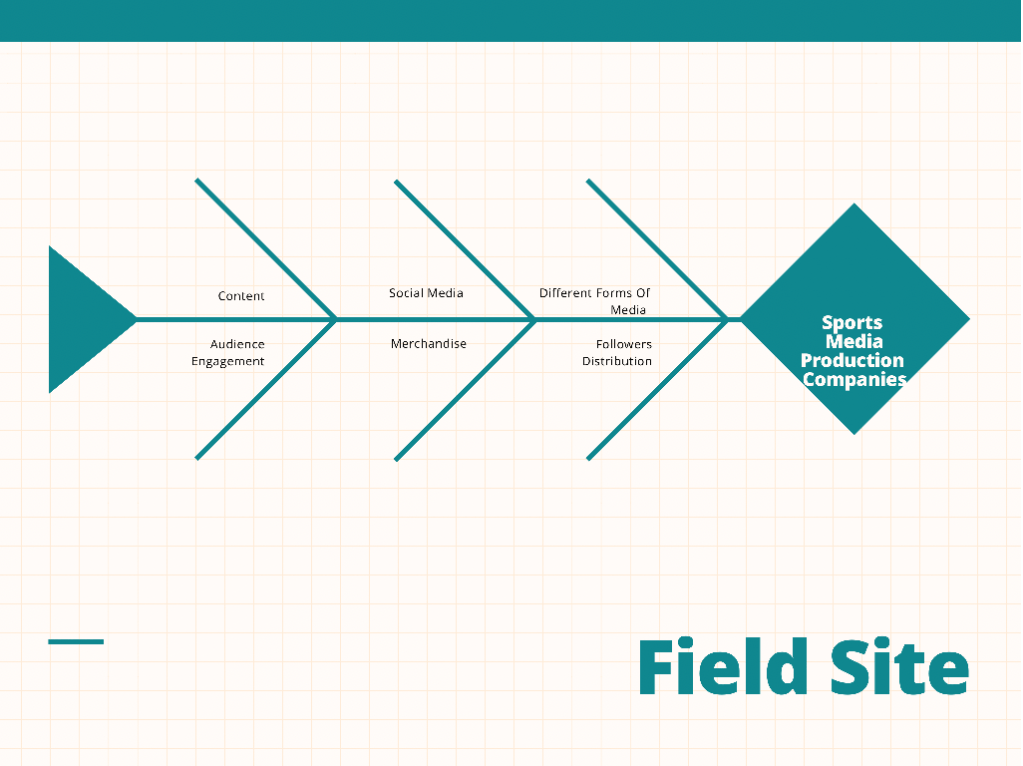 Content

Audience Engagement

Social Media

Merchandise

Different Forms Of Media

Followers Distribution

Sports Media Production Companies

Field Site